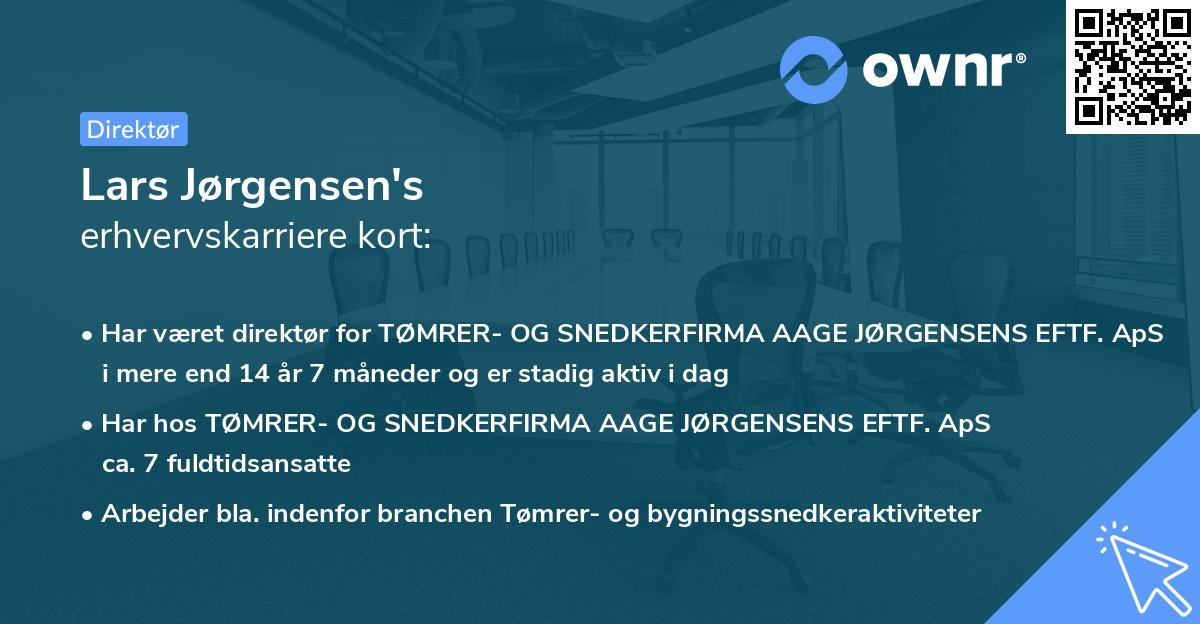 ownr®

Direktør

Lars Jørgensen's
erhvervskarriere kort:

• Har været direktør for TØMRER- OG SNEDKERFIRMA AAGE JØRGENSENS EFTF. ApS i mere end 14 år 7 måneder og er stadig aktiv i dag

• Har hos TØMRER- OG SNEDKERFIRMA AAGE JØRGENSENS EFTF. ApS ca. 7 fuldtidsansatte

• Arbejder bla. indenfor branchen Tømrer- og bygningssnedkeraktiviteter